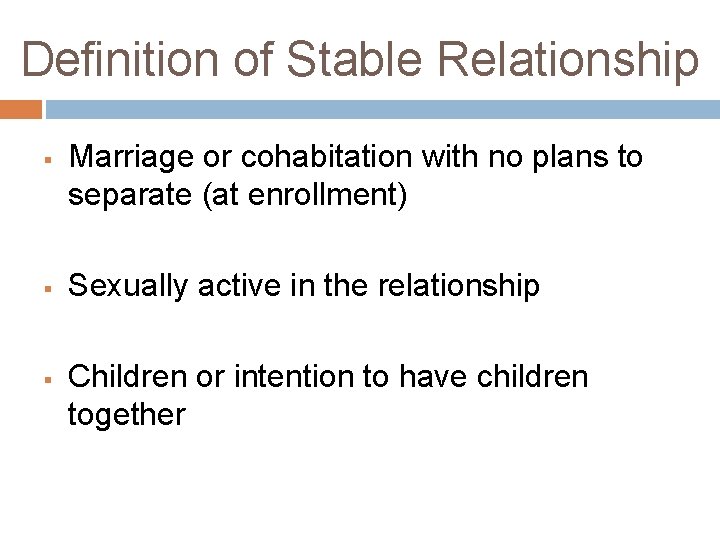 Definition of Stable Relationship

▪ Marriage or cohabitation with no plans to separate (at enrollment)

▪ Sexually active in the relationship

▪ Children or intention to have children together